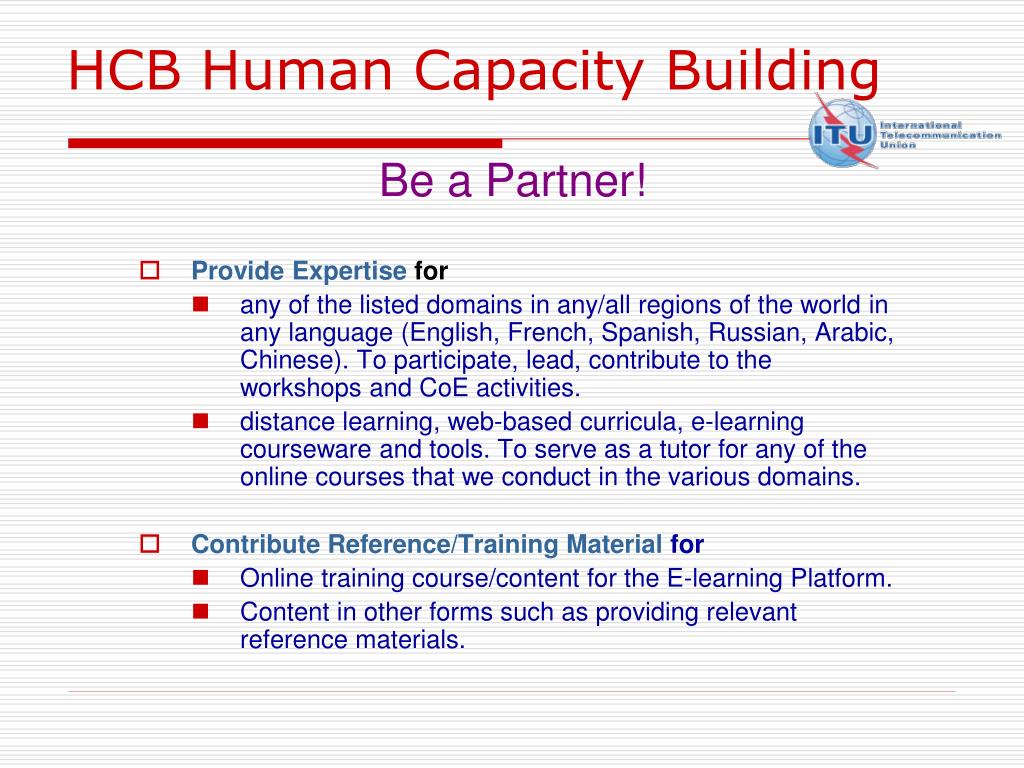 HCB Human Capacity Building

ITU International Telecommunication Union

Be a Partner!

Provide Expertise for

any of the listed domains in any/all regions of the world in any language (English, French, Spanish, Russian, Arabic, Chinese). To participate, lead, contribute to the workshops and CoE activities.

distance learning, web-based curricula, e-learning courseware and tools. To serve as a tutor for any of the online courses that we conduct in the various domains.

Contribute Reference/Training Material for

Online training course/content for the E-learning Platform.

Content in other forms such as providing relevant reference materials.